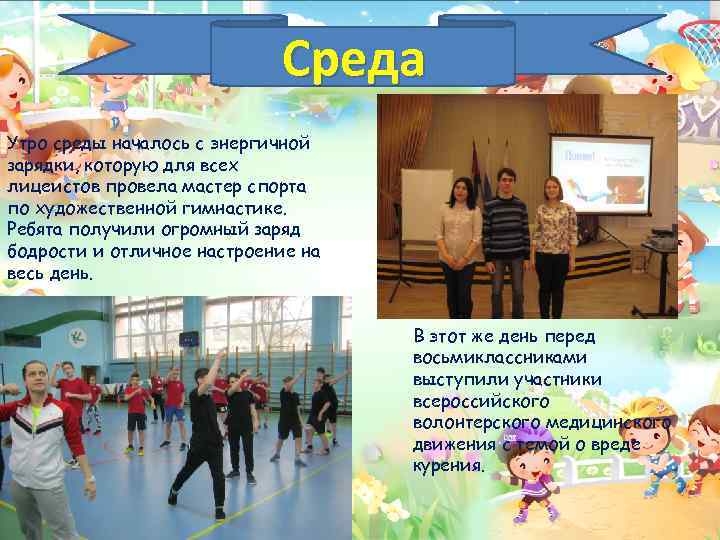 Среда

Утро среды началось с энергичной зарядки, которую для всех лицеистов провела мастер спорта по художественной гимнастике. Ребята получили огромный заряд бодрости и отличное настроение на весь день.

В этот же день перед восьмиклассниками выступили участники всероссийского волонтерского медицинского движения с темой о вреде курения.